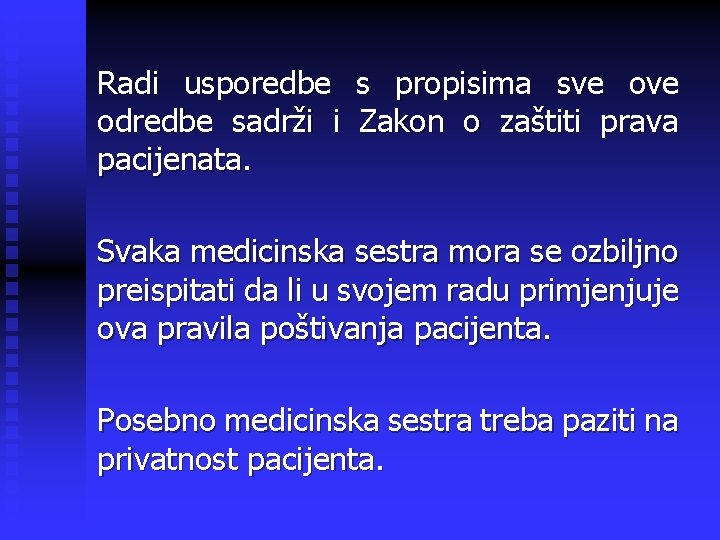 Radi usporedbe s propisima sve ove odredbe sadrži i Zakon o zaštiti prava pacijenata.

Svaka medicinska sestra mora se ozbiljno preispitati da li u svojem radu primjenjuje ova pravila poštivanja pacijenta.

Posebno medicinska sestra treba paziti na privatnost pacijenta.